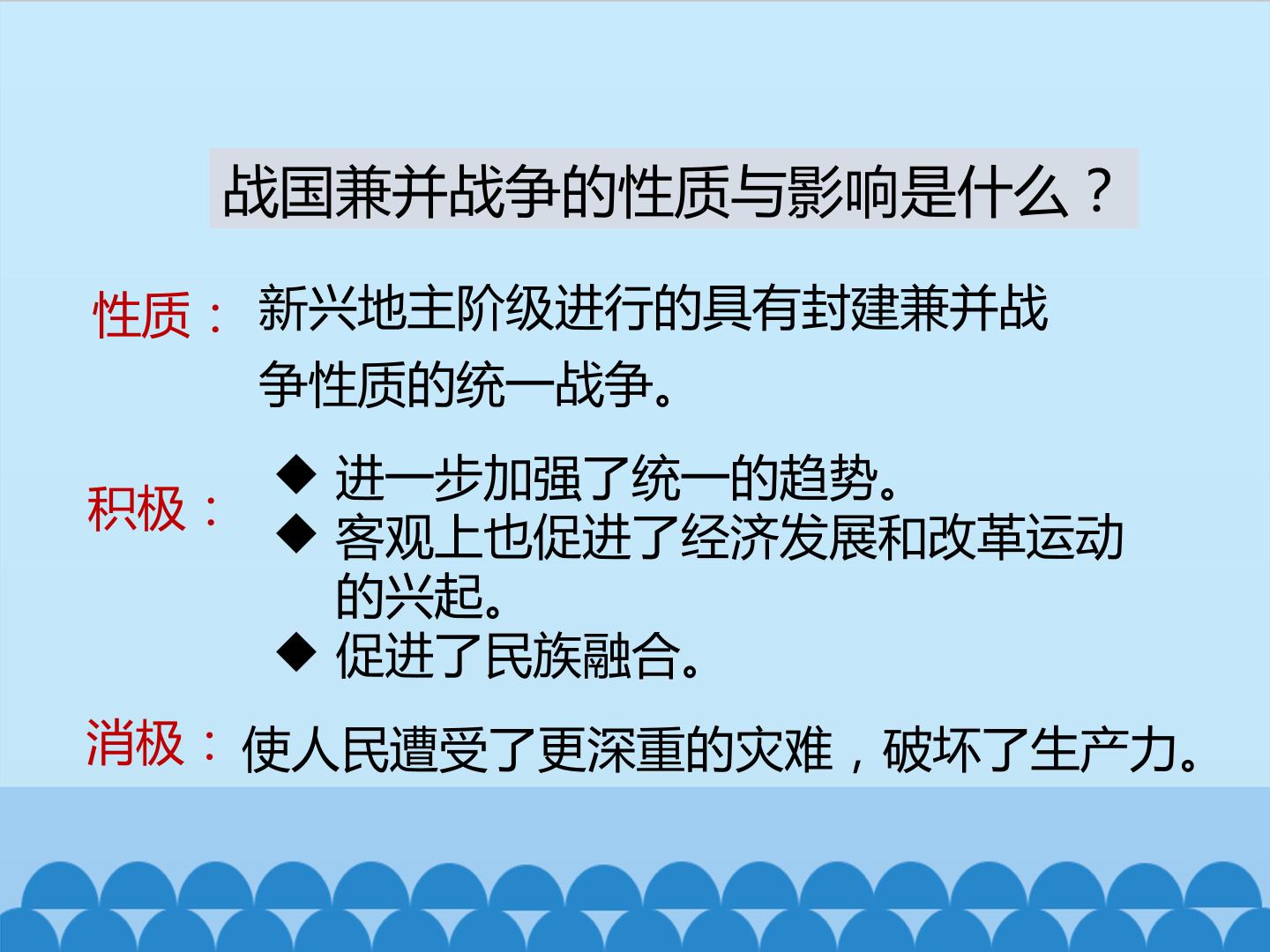 战国兼并战争的性质与影响是什么？

性质：新兴地主阶级进行的具有封建兼并战争性质的统一战争。

积极：
◆ 进一步加强了统一的趋势。
◆ 客观上也促进了经济发展和改革运动的兴起。
◆ 促进了民族融合。

消极：使人民遭受了更深重的灾难，破坏了生产力。